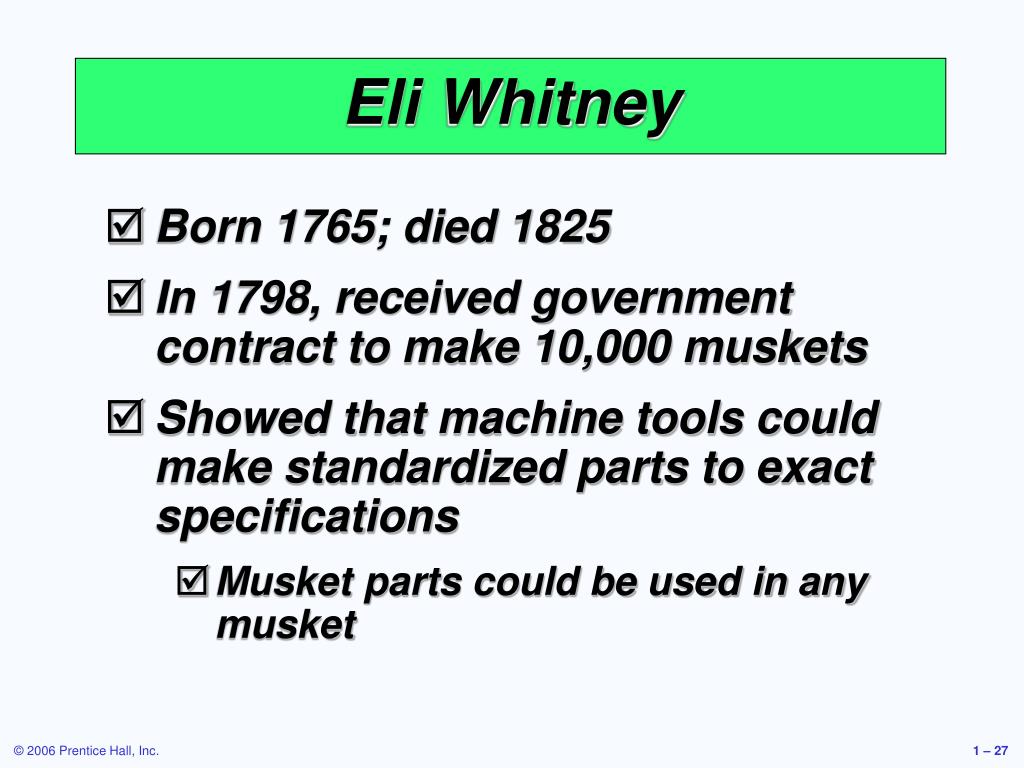 Eli Whitney

☑ Born 1765; died 1825

☑ In 1798, received government contract to make 10,000 muskets

☑ Showed that machine tools could make standardized parts to exact specifications

☑ Musket parts could be used in any musket

© 2006 Prentice Hall, Inc.

1 – 27